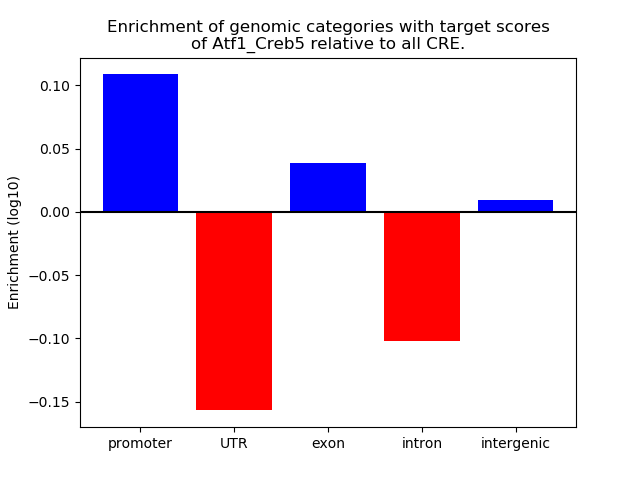 Enrichment of genomic categories with target scores of Atf1_Creb5 relative to all CRE.

Enrichment (log10)

0.10
0.05
0.00
−0.05
−0.10
−0.15

promoter
UTR
exon
intron
intergenic